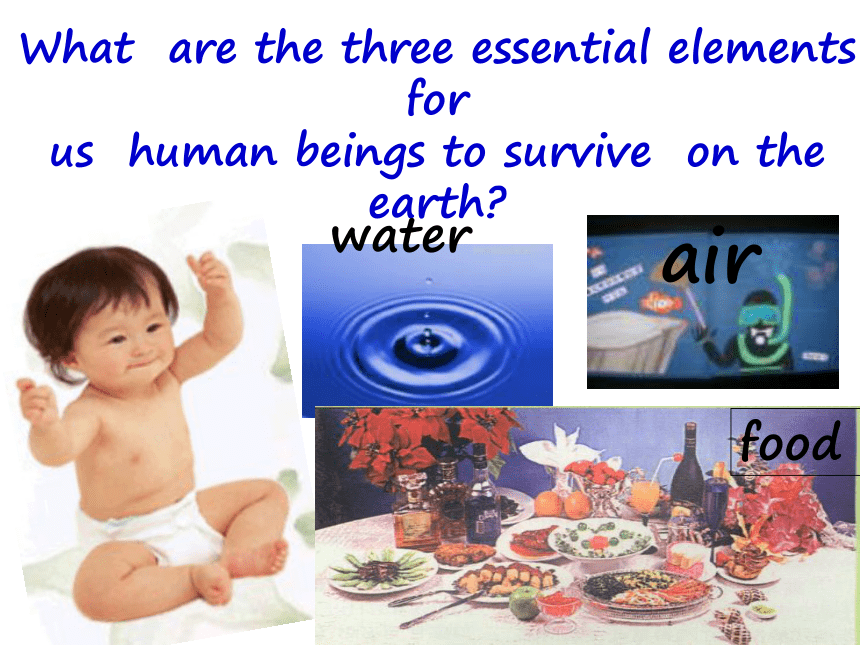 What are the three essential elements for us human beings to survive on the earth?

water

air

food